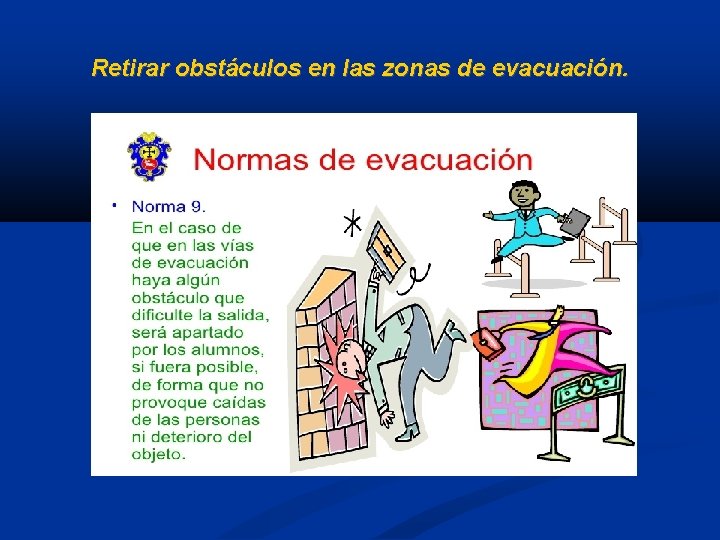 Retirar obstáculos en las zonas de evacuación.

Normas de evacuación

• Norma 9.
En el caso de que en las vías de evacuación haya algún obstáculo que dificulte la salida, será apartado por los alumnos, si fuera posible, de forma que no provoque caídas de las personas ni deterioro del objeto.